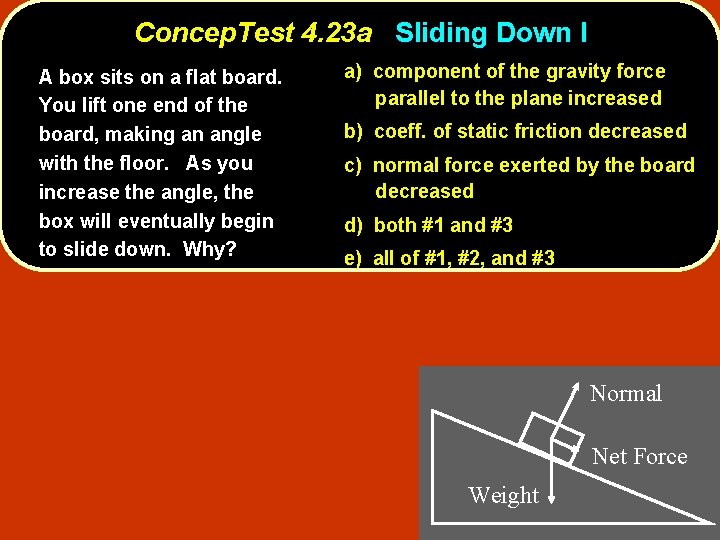 ConcepTest 4.23a Sliding Down I

A box sits on a flat board. You lift one end of the board, making an angle with the floor. As you increase the angle, the box will eventually begin to slide down. Why?

a) component of the gravity force parallel to the plane increased

b) coeff. of static friction decreased

c) normal force exerted by the board decreased

d) both #1 and #3

e) all of #1, #2, and #3

Normal

Net Force

Weight